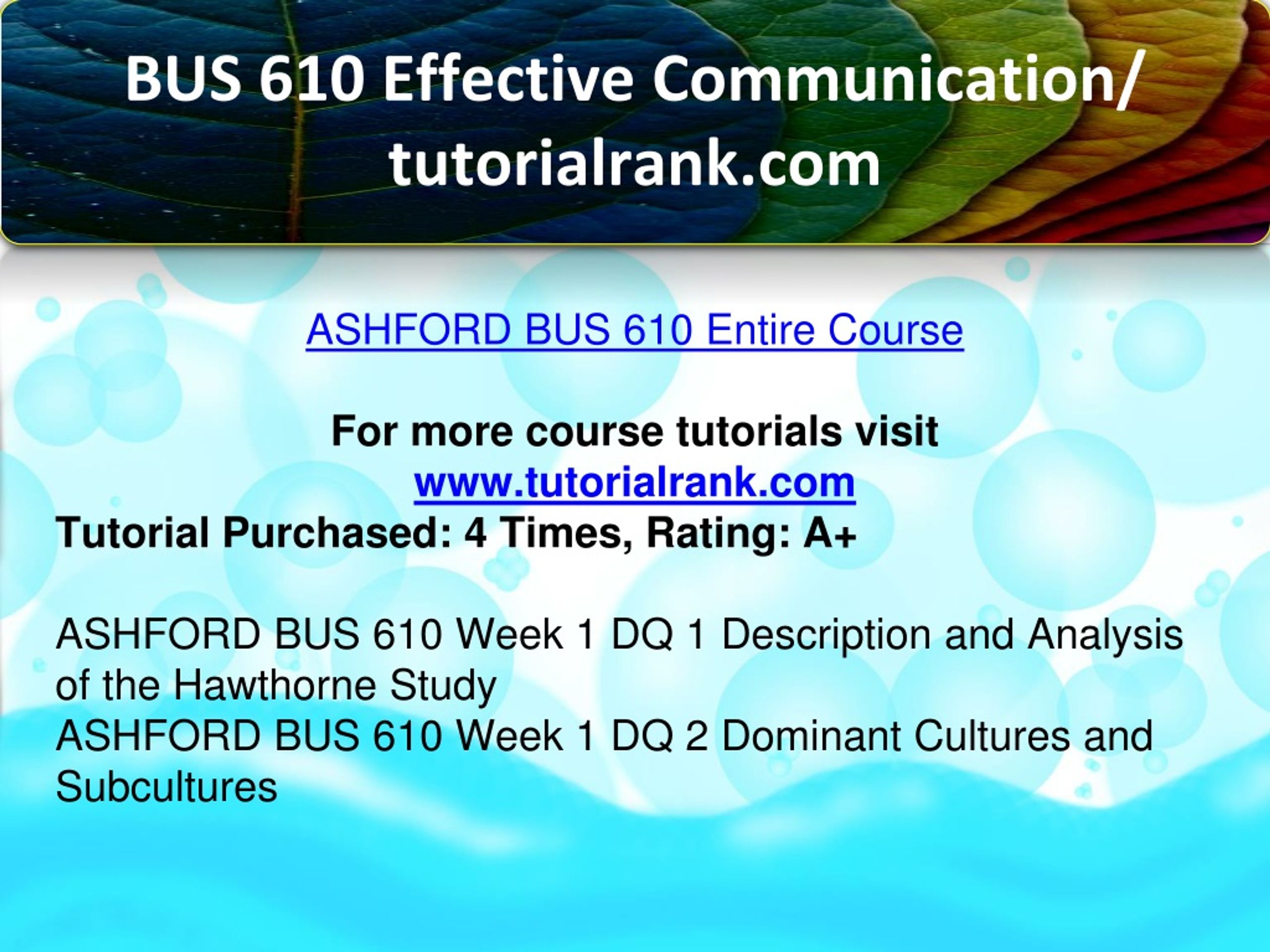 BUS 610 Effective Communication/ tutorialrank.com

ASHFORD BUS 610 Entire Course

For more course tutorials visit
www.tutorialrank.com
Tutorial Purchased: 4 Times, Rating: A+

ASHFORD BUS 610 Week 1 DQ 1 Description and Analysis of the Hawthorne Study
ASHFORD BUS 610 Week 1 DQ 2 Dominant Cultures and Subcultures